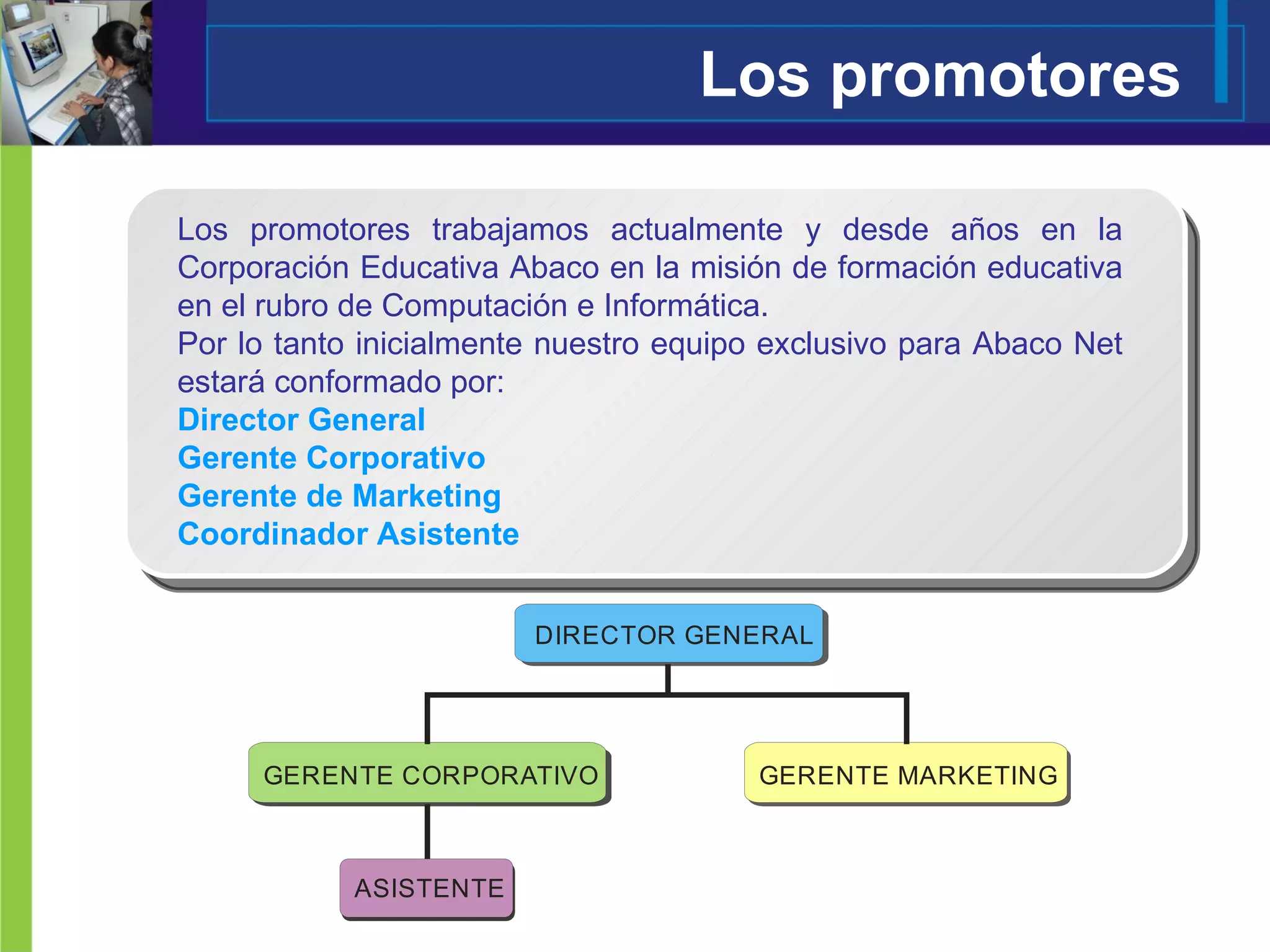 Los promotores

Los promotores trabajamos actualmente y desde años en la Corporación Educativa Abaco en la misión de formación educativa en el rubro de Computación e Informática.
Por lo tanto inicialmente nuestro equipo exclusivo para Abaco Net estará conformado por:
Director General
Gerente Corporativo
Gerente de Marketing
Coordinador Asistente

DIRECTOR GENERAL

GERENTE CORPORATIVO

GERENTE MARKETING

ASISTENTE